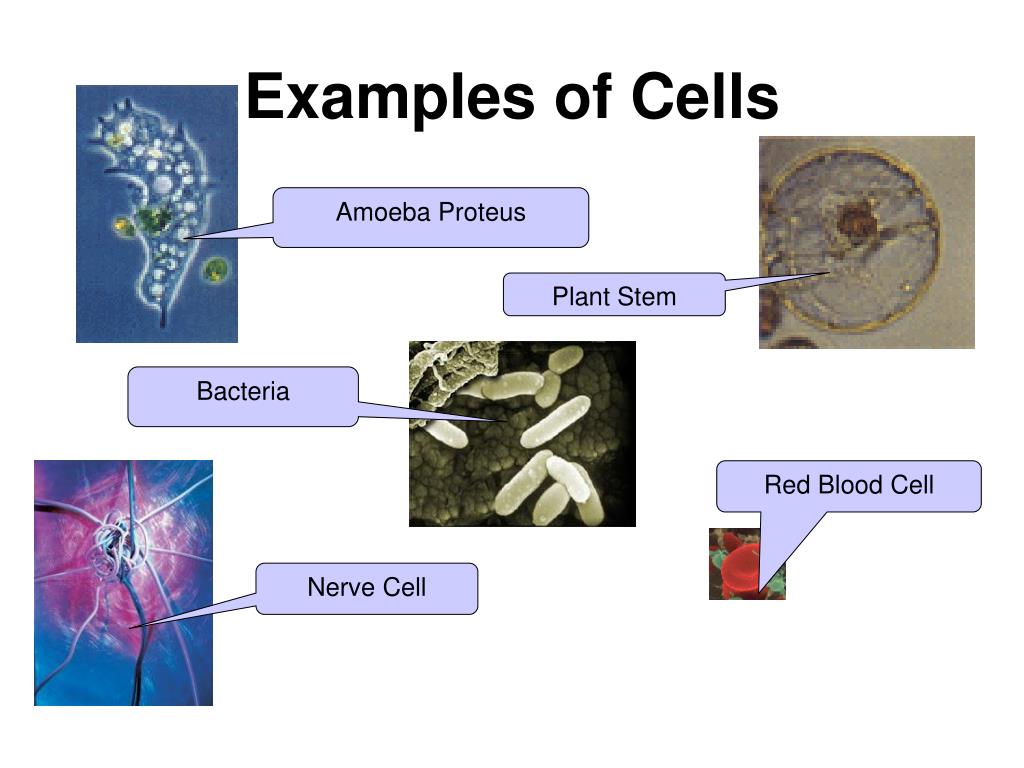 Examples of Cells

Amoeba Proteus

Plant Stem

Bacteria

Red Blood Cell

Nerve Cell